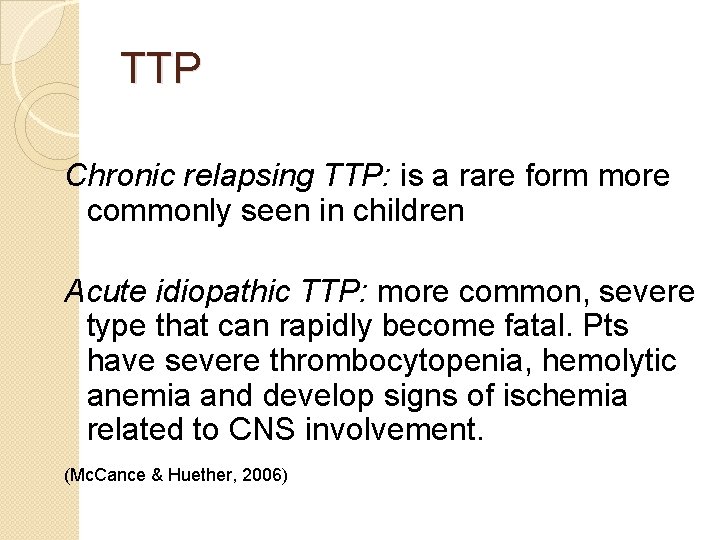 TTP

Chronic relapsing TTP: is a rare form more commonly seen in children

Acute idiopathic TTP: more common, severe type that can rapidly become fatal. Pts have severe thrombocytopenia, hemolytic anemia and develop signs of ischemia related to CNS involvement.

(McCance & Huether, 2006)